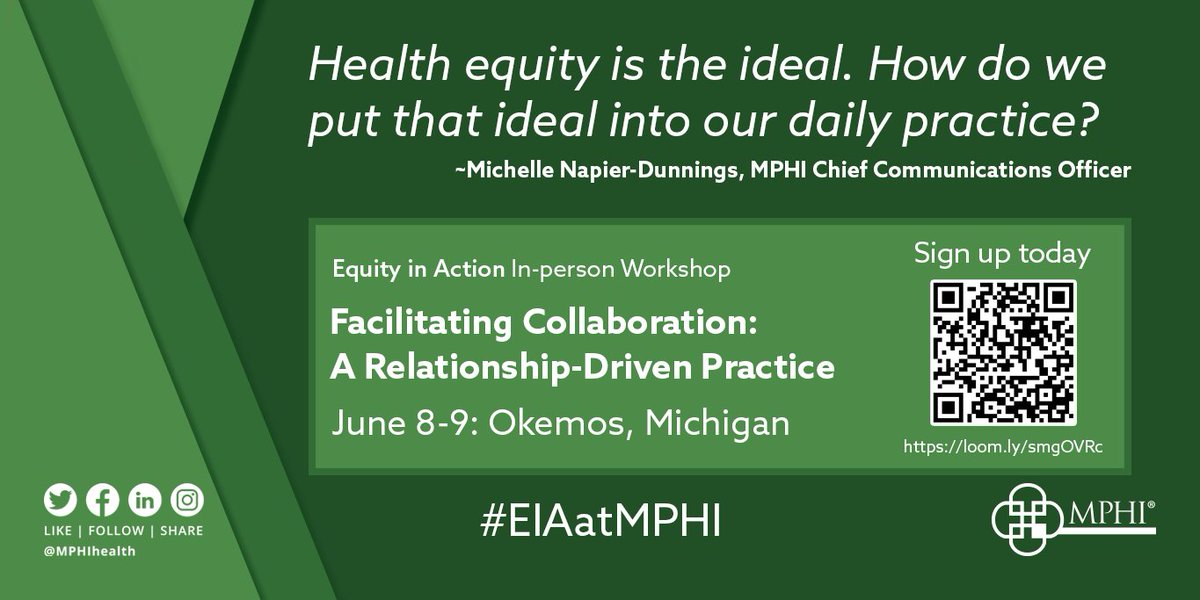 Health equity is the ideal. How do we put that ideal into our daily practice?

~Michelle Napier-Dunnings, MPHI Chief Communications Officer

Equity in Action In-person Workshop

Facilitating Collaboration: A Relationship-Driven Practice

June 8-9: Okemos, Michigan

Sign up today

https://loom.ly/smgOVRc

LIKE | FOLLOW | SHARE

@MPHIhealth

#EIAatMPHI

MPHI®